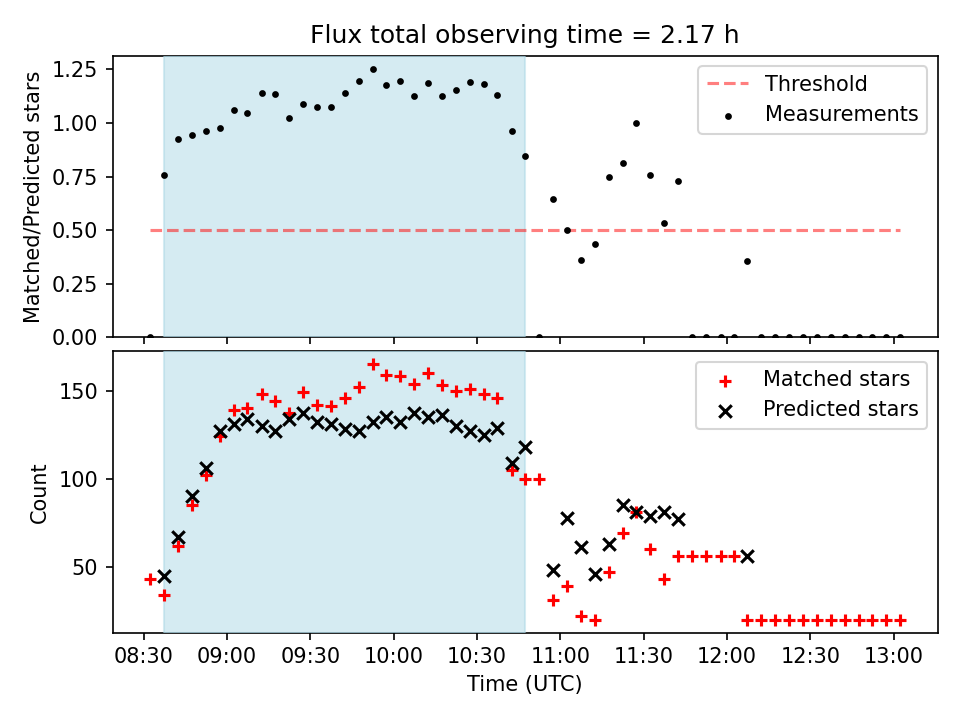 Flux total observing time = 2.17 h

Matched/Predicted stars

1.25
1.00
0.75
0.50
0.25
0.00

Threshold
Measurements

Count

150
100
50

Matched stars
Predicted stars

08:30
09:00
09:30
10:00
10:30
11:00
11:30
12:00
12:30
13:00

Time (UTC)